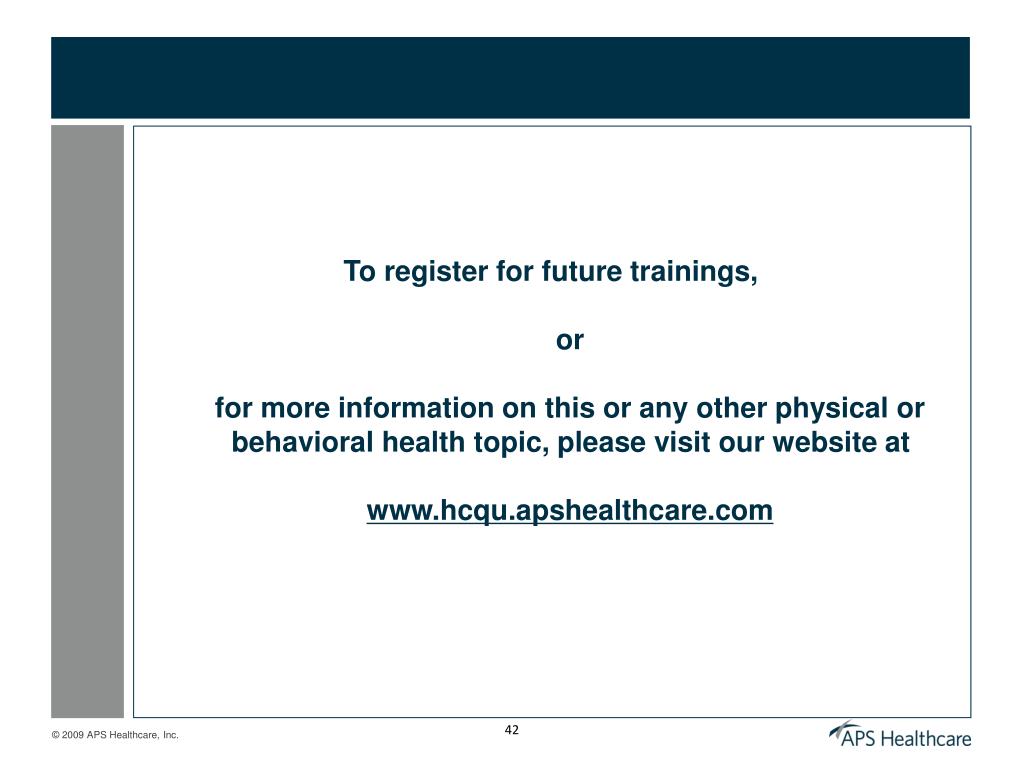 To register for future trainings,

or

for more information on this or any other physical or behavioral health topic, please visit our website at

www.hcqu.apshealthcare.com

© 2009 APS Healthcare, Inc.

42

APS Healthcare